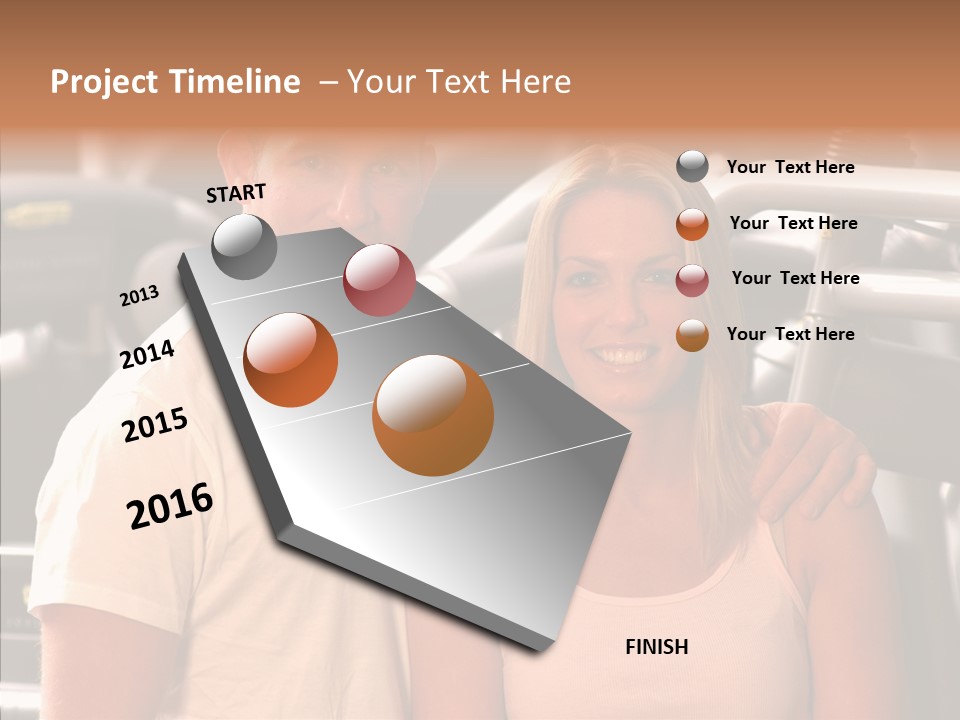 Project Timeline – Your Text Here

START

2013

2014

2015

2016

Your Text Here

Your Text Here

Your Text Here

Your Text Here

FINISH